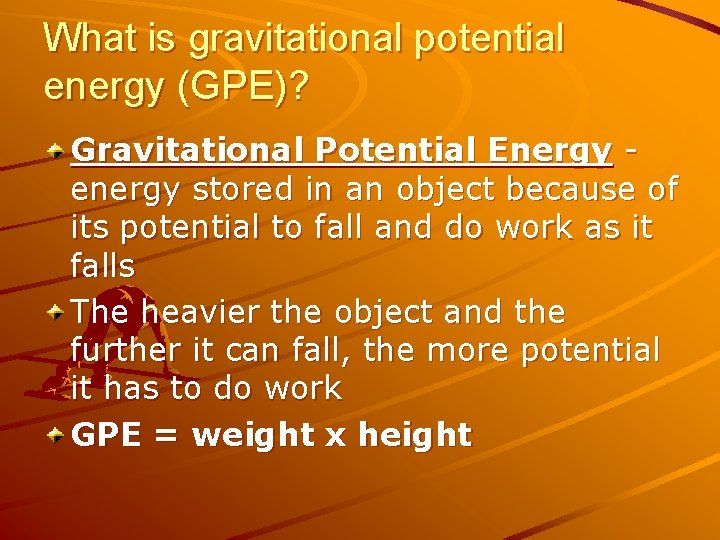 What is gravitational potential energy (GPE)?

Gravitational Potential Energy - energy stored in an object because of its potential to fall and do work as it falls

The heavier the object and the further it can fall, the more potential it has to do work

GPE = weight x height